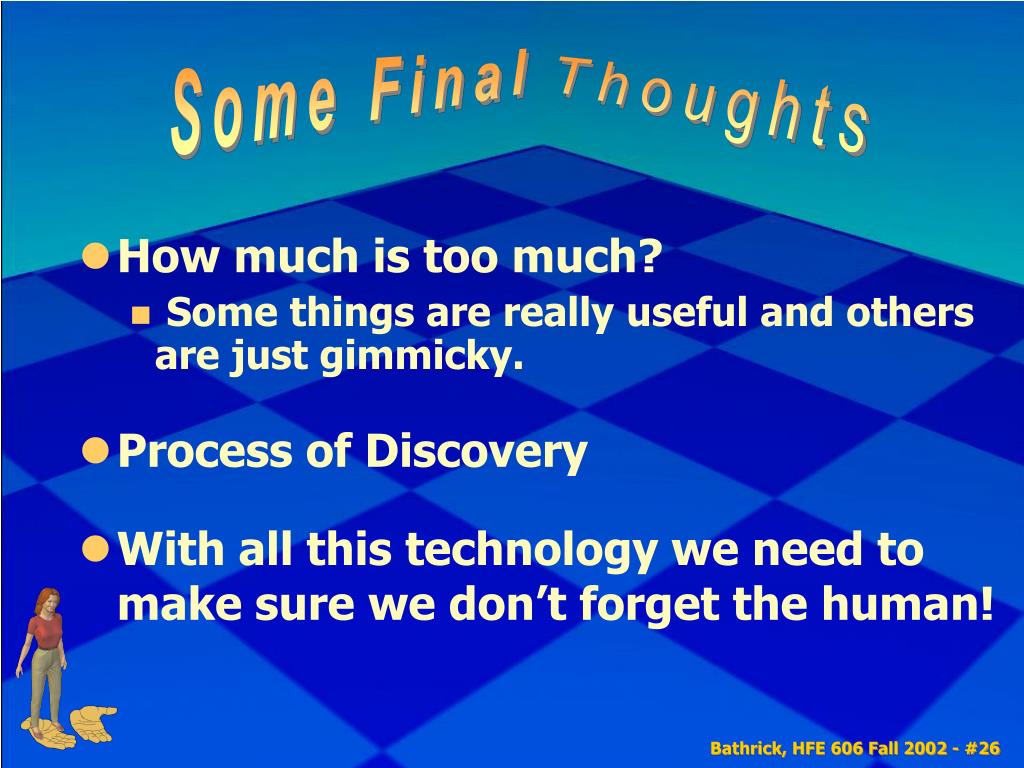 Some Final Thoughts

How much is too much?

Some things are really useful and others are just gimmicky.

Process of Discovery

With all this technology we need to make sure we don’t forget the human!

Bathrick, HFE 606 Fall 2002 - #26